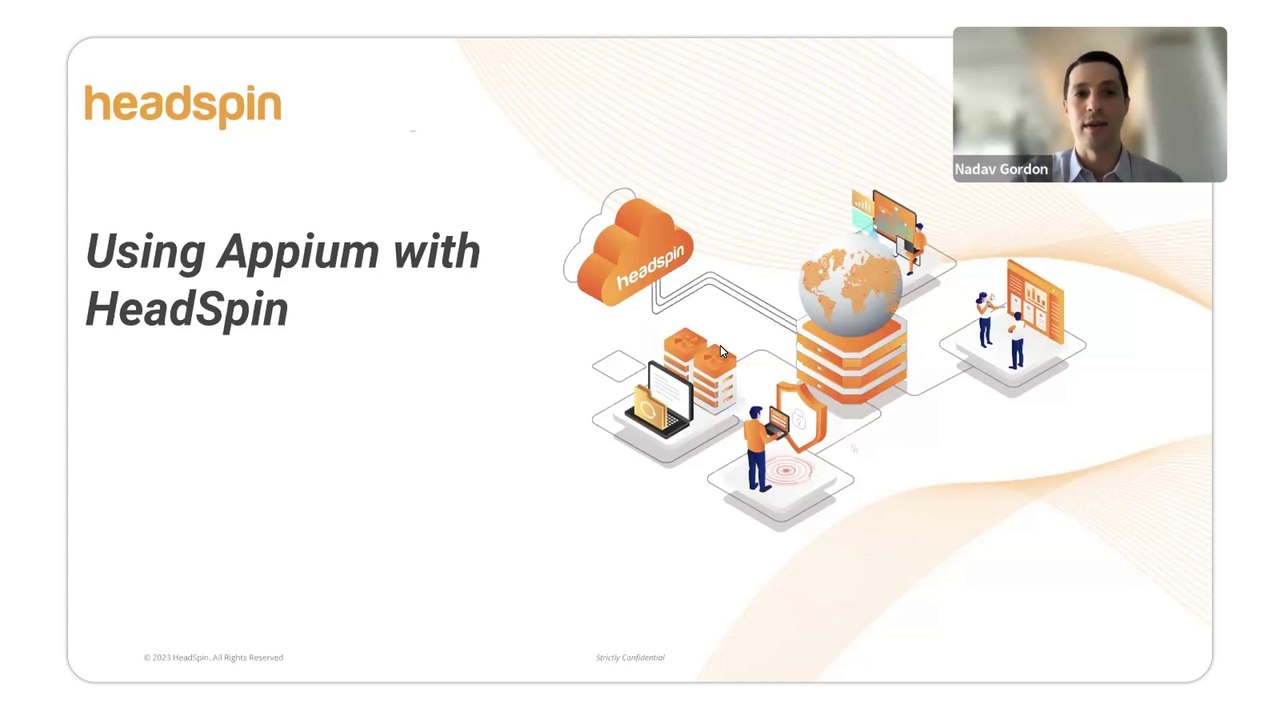 headspin

Using Appium with HeadSpin

headspin

Nadav Gordon

© 2023 HeadSpin. All Rights Reserved

Strictly Confidential